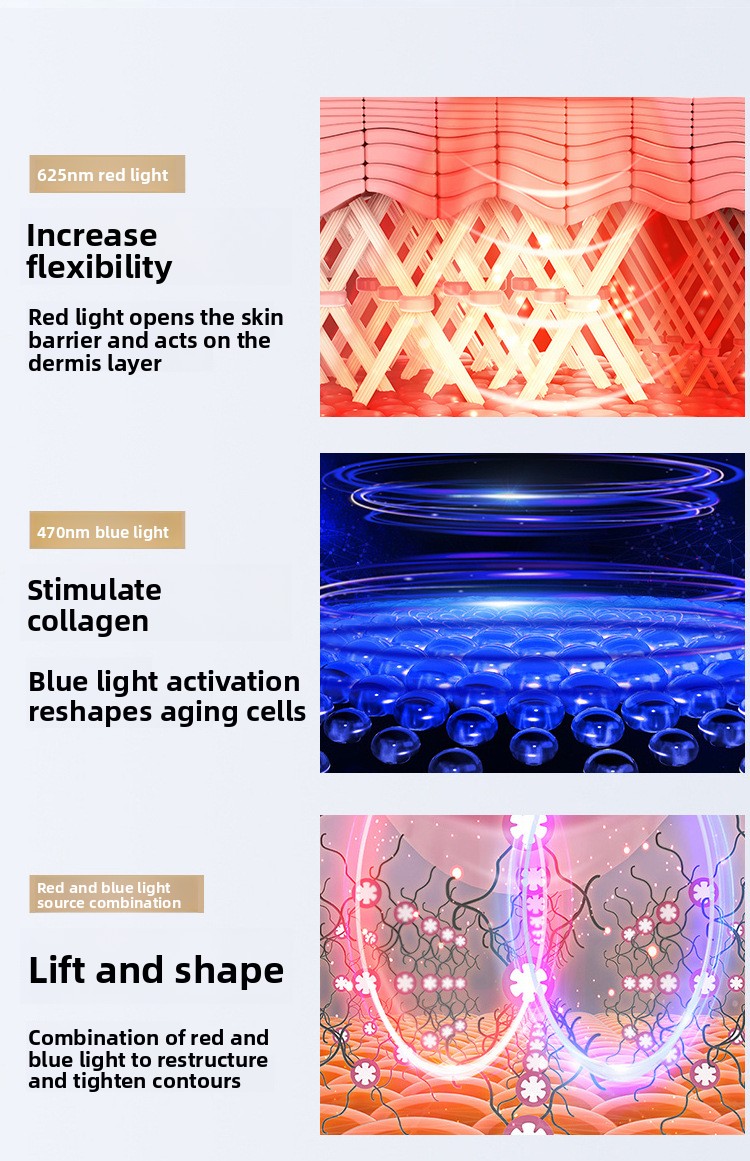 625nm red light

Increase flexibility

Red light opens the skin barrier and acts on the dermis layer

470nm blue light

Stimulate collagen

Blue light activation reshapes aging cells

Red and blue light source combination

Lift and shape

Combination of red and blue light to restructure and tighten contours